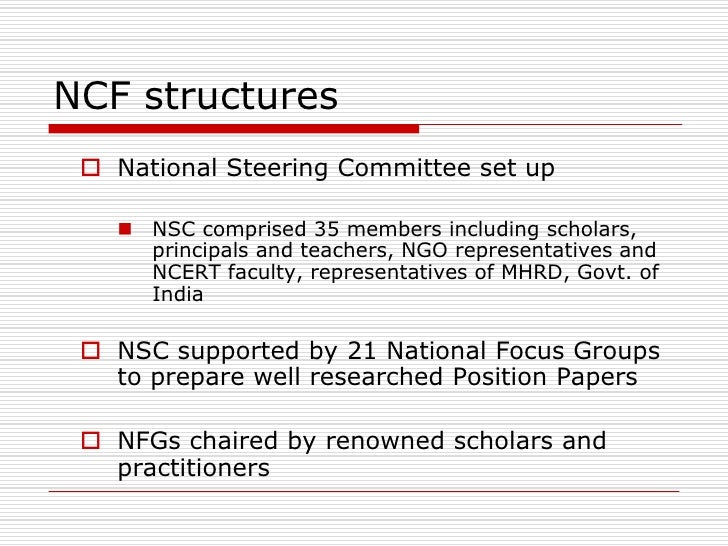 NCF structures

National Steering Committee set up

NSC comprised 35 members including scholars, principals and teachers, NGO representatives and NCERT faculty, representatives of MHRD, Govt. of India

NSC supported by 21 National Focus Groups to prepare well researched Position Papers

NFGs chaired by renowned scholars and practitioners